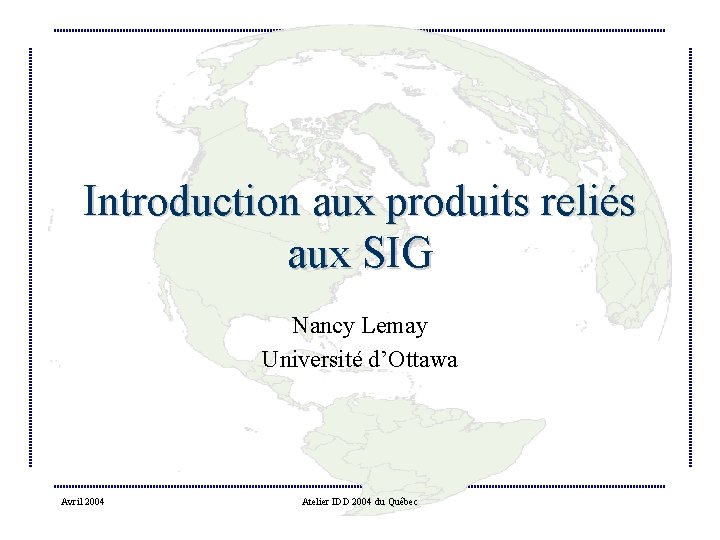 Introduction aux produits reliés aux SIG

Nancy Lemay

Université d'Ottawa

Avril 2004

Atelier IDD 2004 du Québec